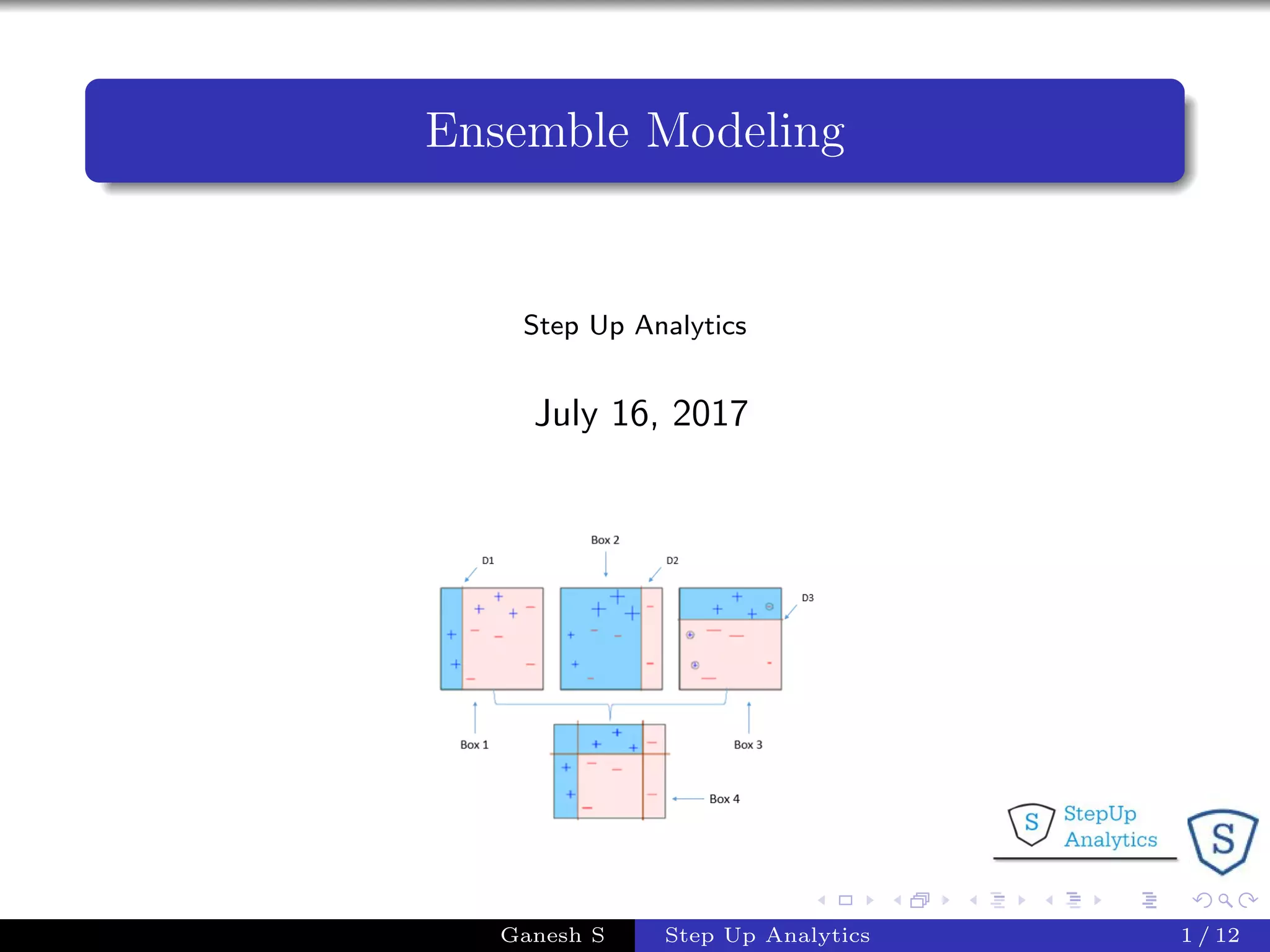 Ensemble Modeling

Step Up Analytics

July 16, 2017

Box 2

D1

D2

D3

Box 1

Box 3

Box 4

S StepUp Analytics

S

Ganesh S Step Up Analytics 1 / 12